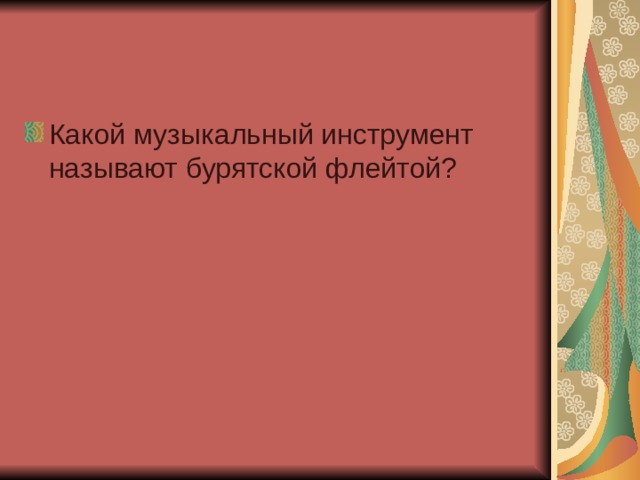 Какой музыкальный инструмент называют бурятской флейтой?